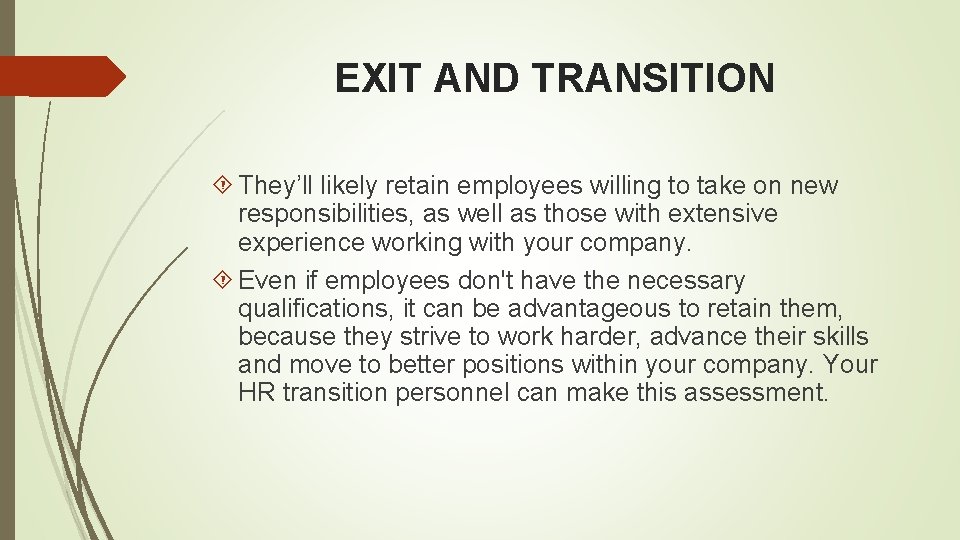 EXIT AND TRANSITION

They’ll likely retain employees willing to take on new responsibilities, as well as those with extensive experience working with your company.

Even if employees don't have the necessary qualifications, it can be advantageous to retain them, because they strive to work harder, advance their skills and move to better positions within your company. Your HR transition personnel can make this assessment.